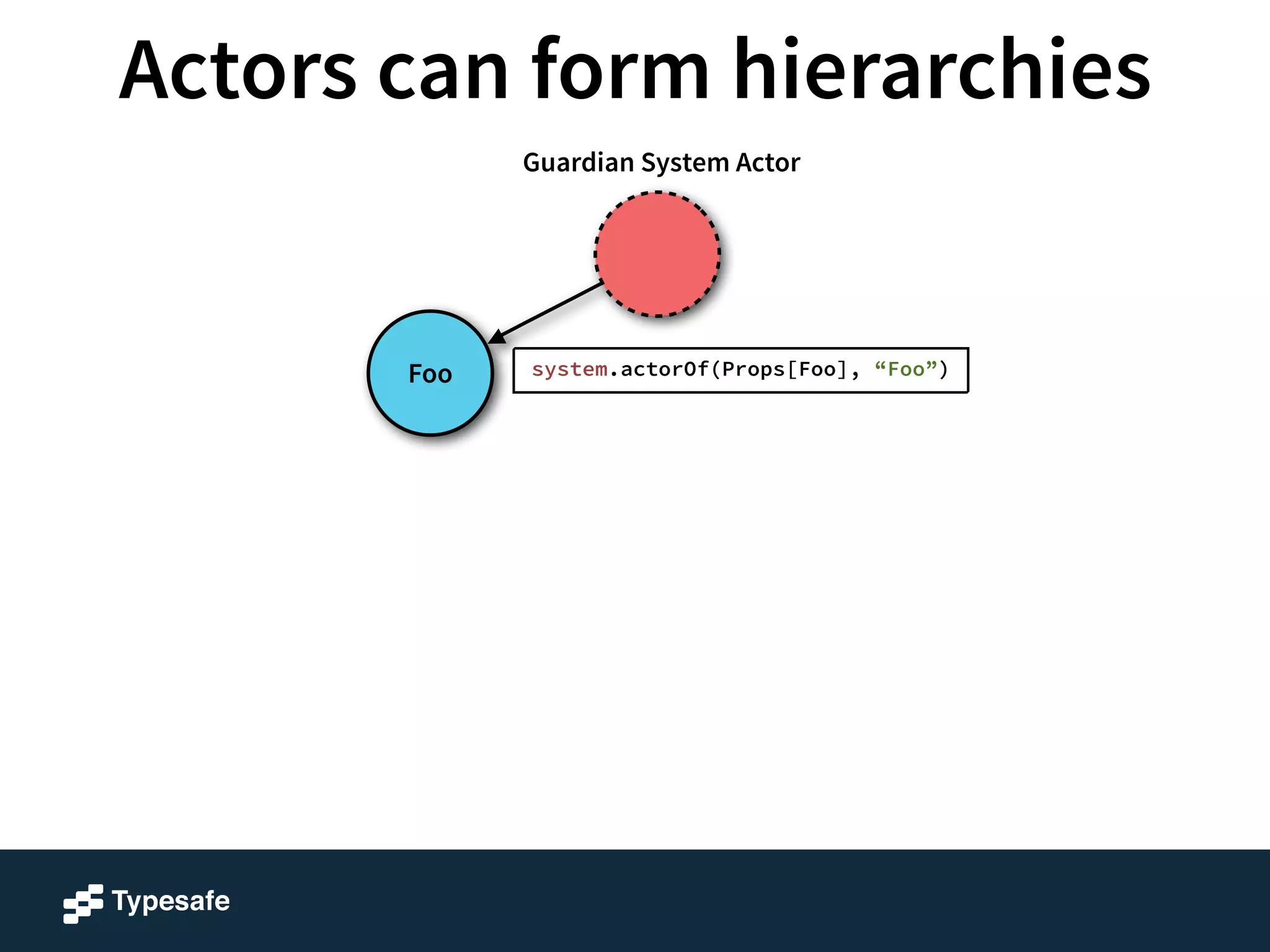 Actors can form hierarchies

Guardian System Actor

Foo

system.actorOf(Props[Foo], “Foo”)

Typesafe